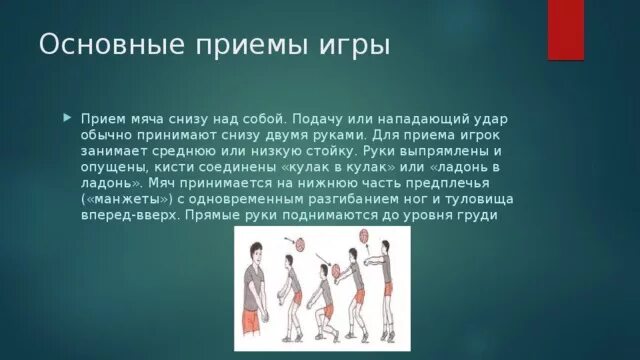 Основные приемы игры

Прием мяча снизу над собой. Подачу или нападающий удар обычно принимают снизу двумя руками. Для приема игрок занимает среднюю или низкую стойку. Руки выпрямлены и опущены, кисти соединены «кулак в кулак» или «ладонь в ладонь». Мяч принимается на нижнюю часть предплечья («манжеты») с одновременным разгибанием ног и туловища вперед-вверх. Прямые руки поднимаются до уровня груди